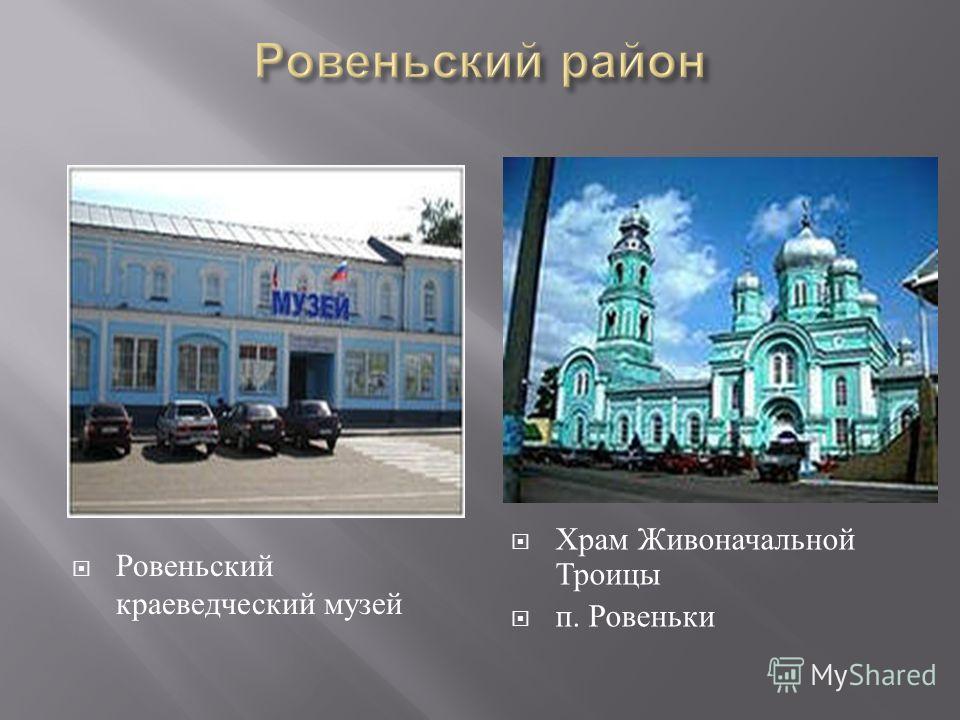 Ровеньский район

МУЗЕЙ

Ровеньский краеведческий музей

Храм Живоначальной Троицы

п. Ровеньки

MyShared